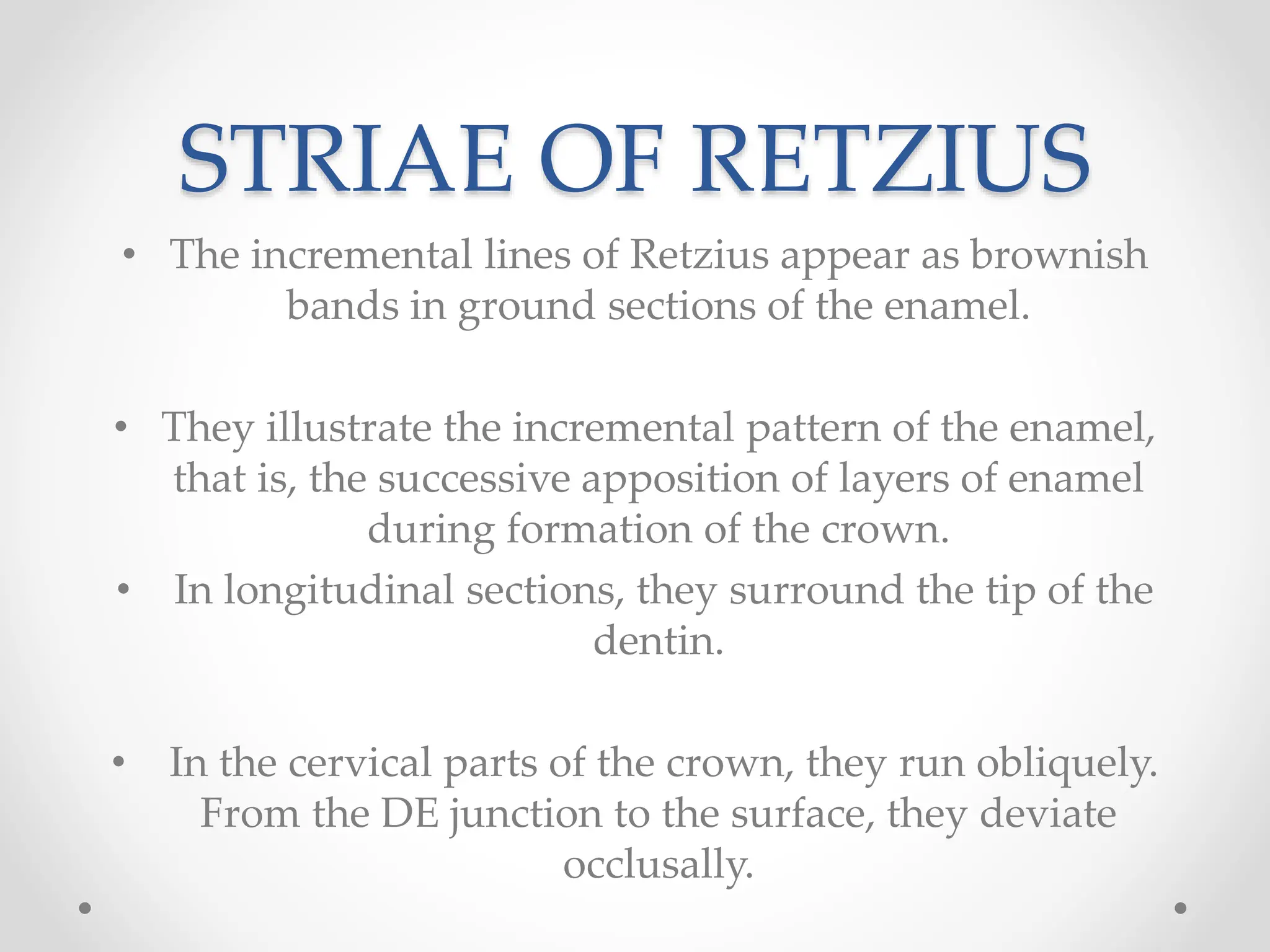 STRIAE OF RETZIUS

• The incremental lines of Retzius appear as brownish bands in ground sections of the enamel.

• They illustrate the incremental pattern of the enamel, that is, the successive apposition of layers of enamel during formation of the crown.

• In longitudinal sections, they surround the tip of the dentin.

• In the cervical parts of the crown, they run obliquely. From the DE junction to the surface, they deviate occlusally.